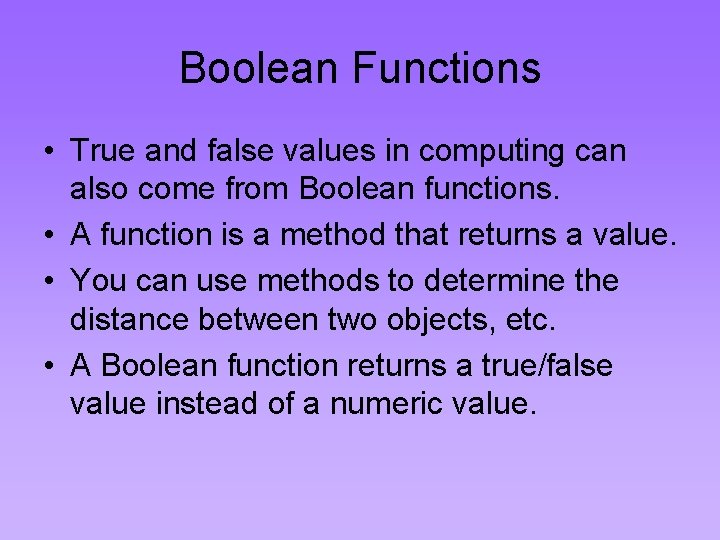 Boolean Functions

• True and false values in computing can also come from Boolean functions.
• A function is a method that returns a value.
• You can use methods to determine the distance between two objects, etc.
• A Boolean function returns a true/false value instead of a numeric value.